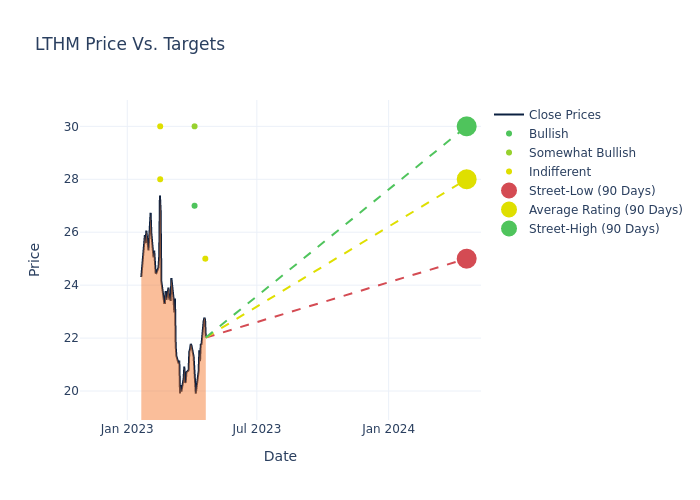 LTHM Price Vs. Targets

Price

30
28
26
24
22
20

Jan 2023
Jul 2023
Jan 2024

Date

Close Prices
Bullish
Somewhat Bullish
Indifferent
Street-Low (90 Days)
Average Rating (90 Days)
Street-High (90 Days)